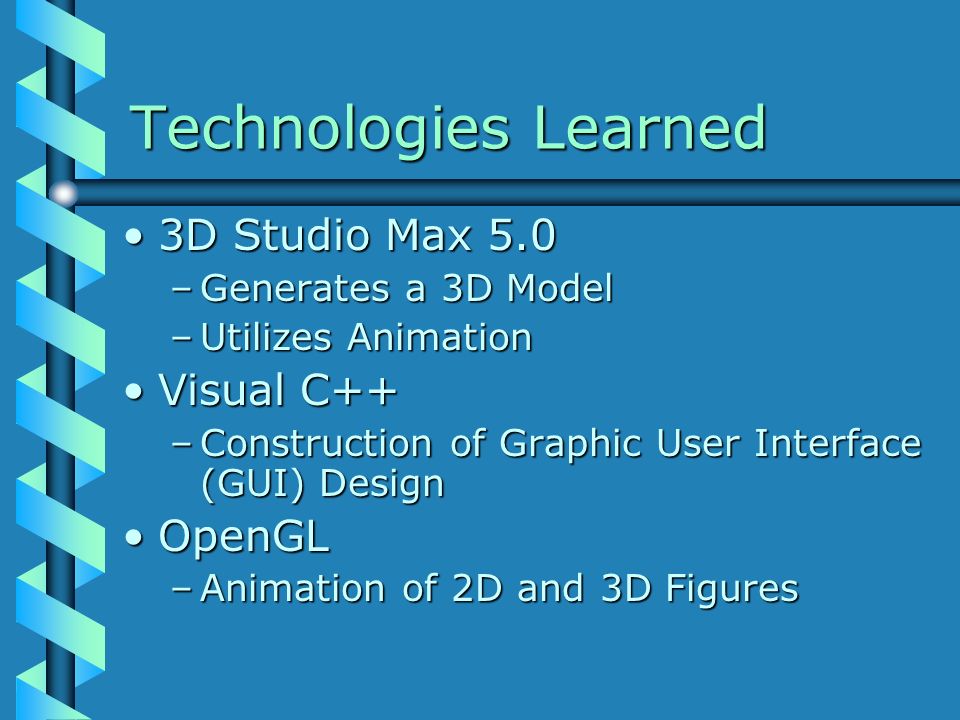 Technologies Learned

• 3D Studio Max 5.0
– Generates a 3D Model
– Utilizes Animation
• Visual C++
– Construction of Graphic User Interface (GUI) Design
• OpenGL
– Animation of 2D and 3D Figures